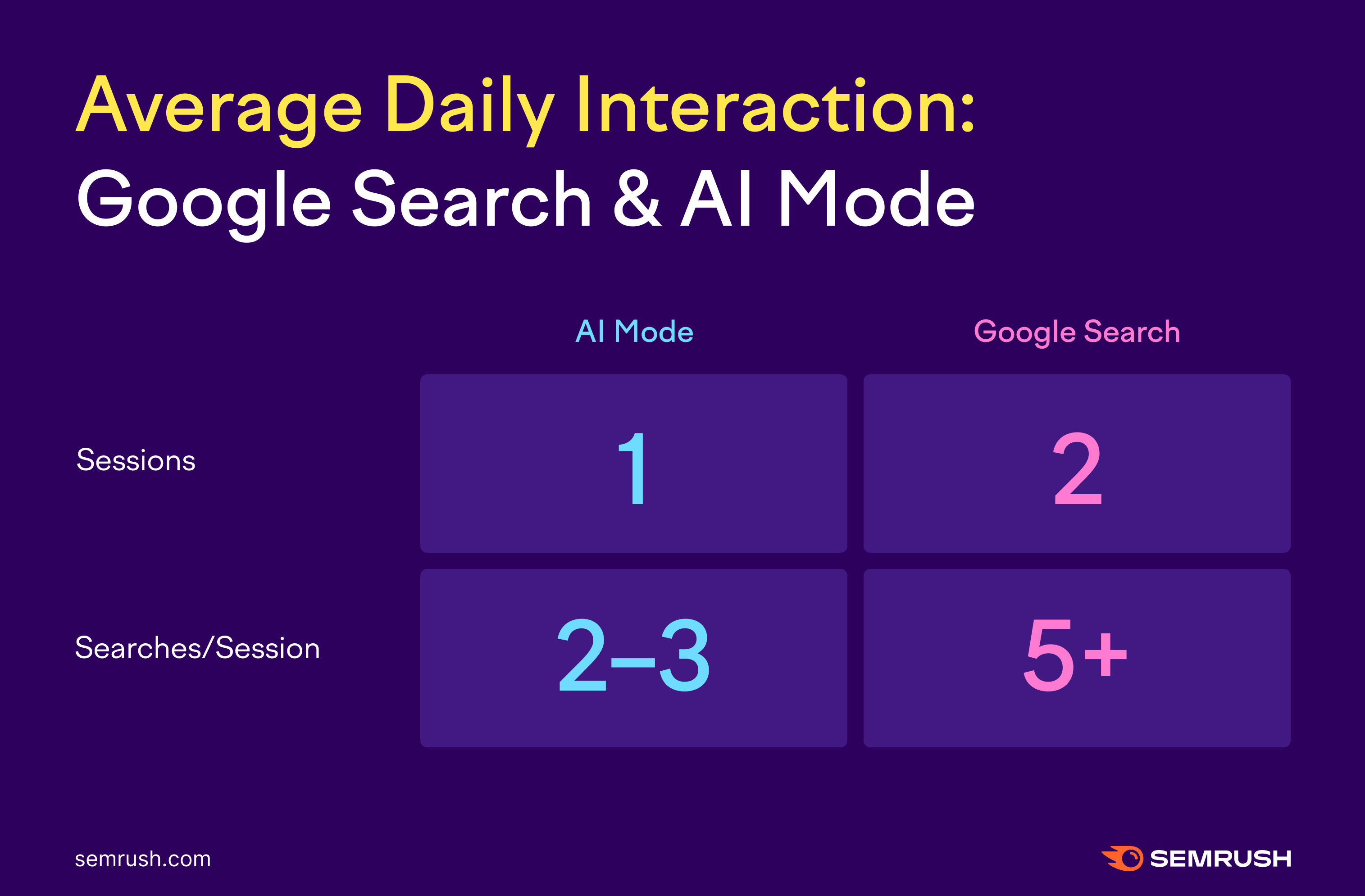 Average Daily Interaction:
Google Search & AI Mode

| | AI Mode | Google Search |
|---|---|---|
| Sessions | 1 | 2 |
| Searches/Session | 2–3 | 5+ |

semrush.com

SEMRUSH